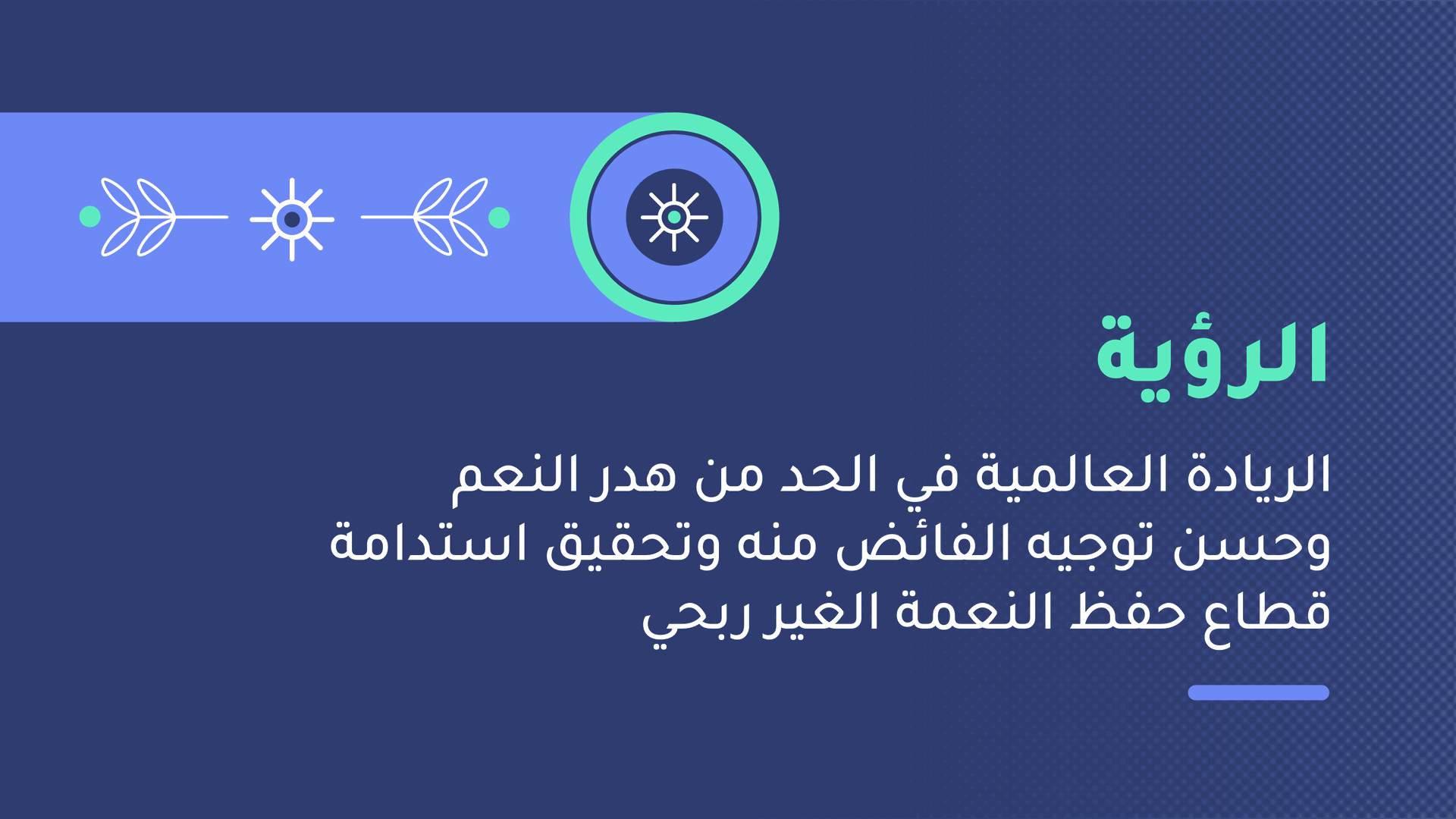 الرؤية

الريادة العالمية في الحد من هدر النعم وحسن توجيه الفائض منه وتحقيق استدامة قطاع حفظ النعمة الغير ربحي